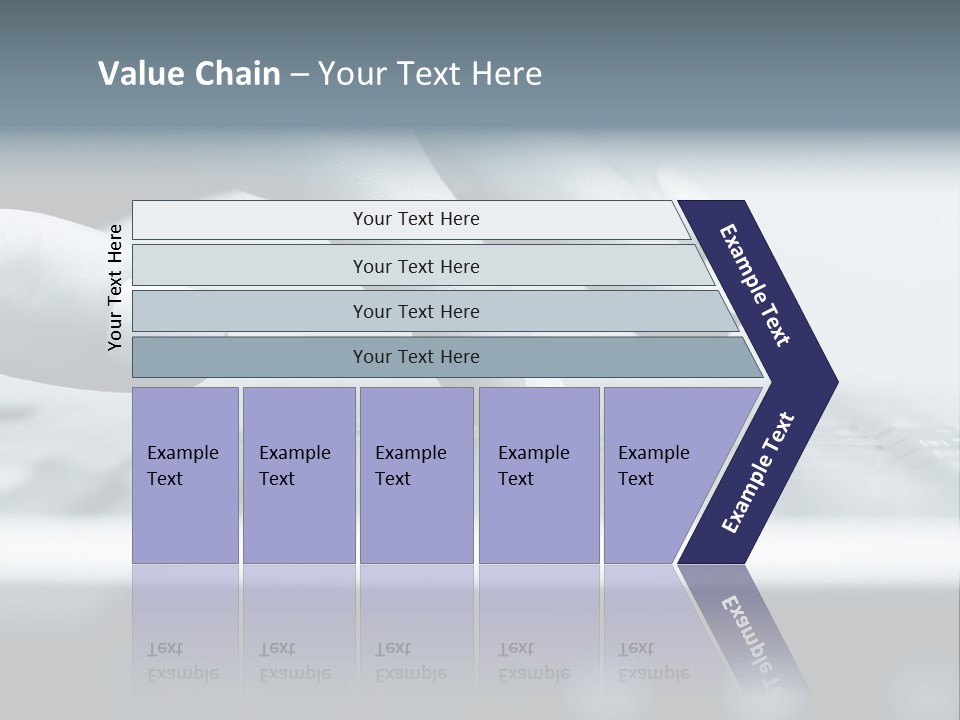 Value Chain – Your Text Here

Your Text Here

Your Text Here

Your Text Here

Your Text Here

Your Text Here

Example Text

Example Text

Example Text

Example Text

Example Text

Example Text

Example Text